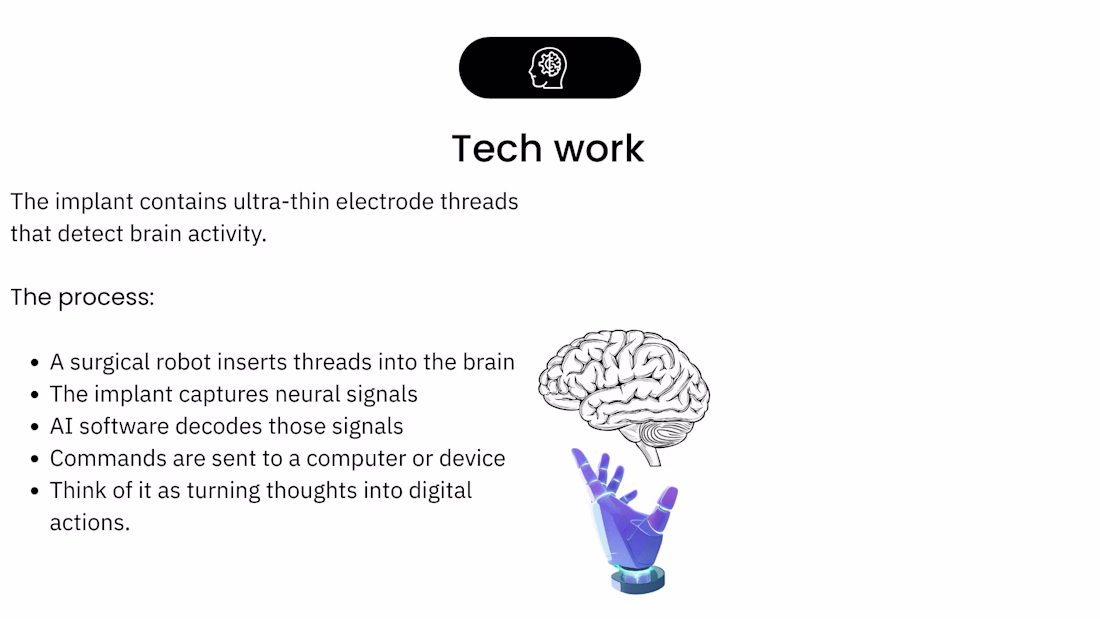 Tech work

The implant contains ultra-thin electrode threads that detect brain activity.

The process:

- A surgical robot inserts threads into the brain
- The implant captures neural signals
- AI software decodes those signals
- Commands are sent to a computer or device
- Think of it as turning thoughts into digital actions.